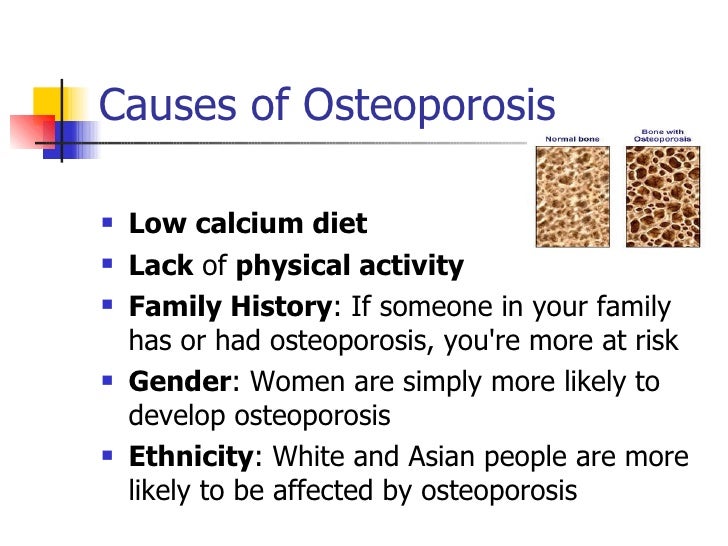 Causes of Osteoporosis

Normal bone

Bone with Osteoporosis

- Low calcium diet
- Lack of physical activity
- Family History: If someone in your family has or had osteoporosis, you're more at risk
- Gender: Women are simply more likely to develop osteoporosis
- Ethnicity: White and Asian people are more likely to be affected by osteoporosis